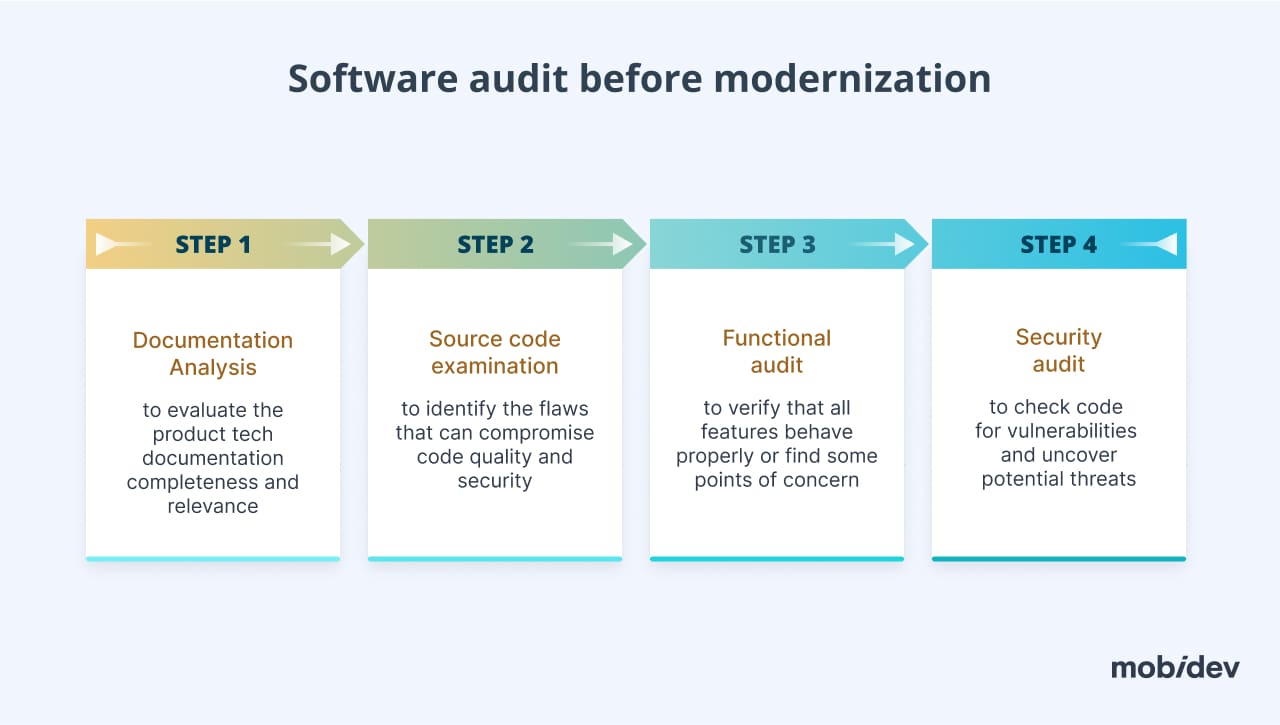 Software audit before modernization

STEP 1

Documentation Analysis

to evaluate the product tech documentation completeness and relevance

STEP 2

Source code examination

to identify the flaws that can compromise code quality and security

STEP 3

Functional audit

to verify that all features behave properly or find some points of concern

STEP 4

Security audit

to check code for vulnerabilities and uncover potential threats

mobidev